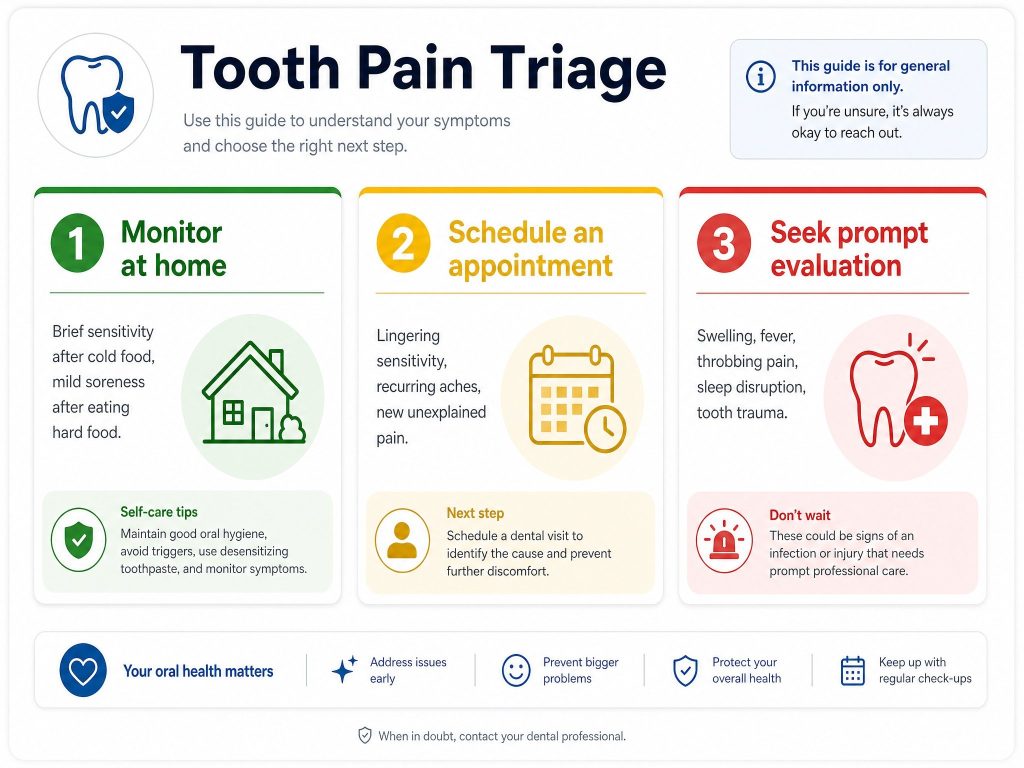 Tooth Pain Triage

Use this guide to understand your symptoms and choose the right next step.

This guide is for general information only.
If you're unsure, it's always okay to reach out.

1 Monitor at home

Brief sensitivity after cold food, mild soreness after eating hard food.

Self-care tips
Maintain good oral hygiene, avoid triggers, use desensitizing toothpaste, and monitor symptoms.

2 Schedule an appointment

Lingering sensitivity, recurring aches, new unexplained pain.

Next step
Schedule a dental visit to identify the cause and prevent further discomfort.

3 Seek prompt evaluation

Swelling, fever, throbbing pain, sleep disruption, tooth trauma.

Don't wait
These could be signs of an infection or injury that needs prompt professional care.

Your oral health matters

Address issues early

Prevent bigger problems

Protect your overall health

Keep up with regular check-ups

When in doubt, contact your dental professional.